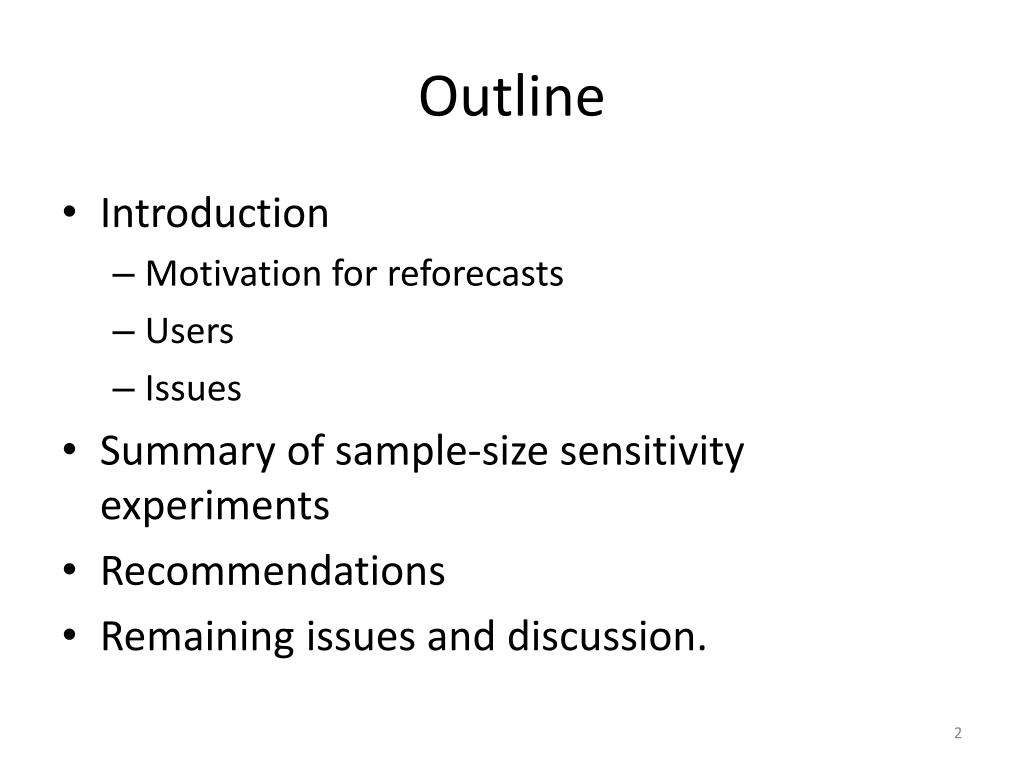 Outline

• Introduction
– Motivation for reforecasts
– Users
– Issues
• Summary of sample-size sensitivity experiments
• Recommendations
• Remaining issues and discussion.

2